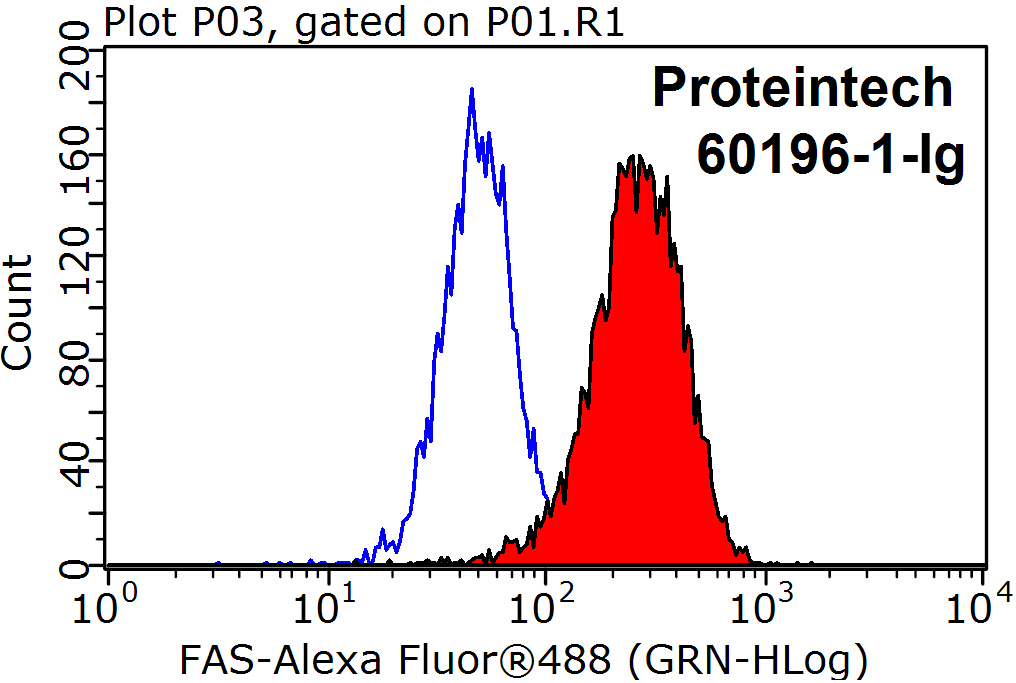 Plot P03, gated on P01.R1

Proteintech
60196-1-Ig

Count

200
160
120
80
40
0

$10^0$ $10^1$ $10^2$ $10^3$ $10^4$

FAS-Alexa Fluor®488 (GRN-HLog)